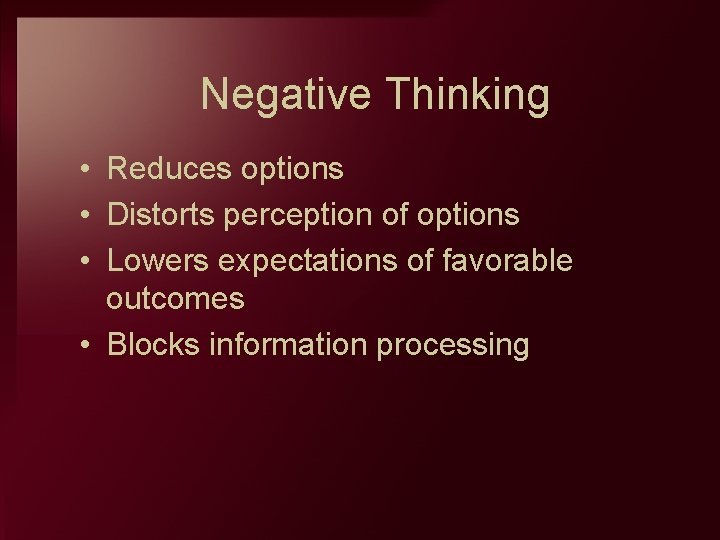 Negative Thinking

• Reduces options
• Distorts perception of options
• Lowers expectations of favorable outcomes
• Blocks information processing